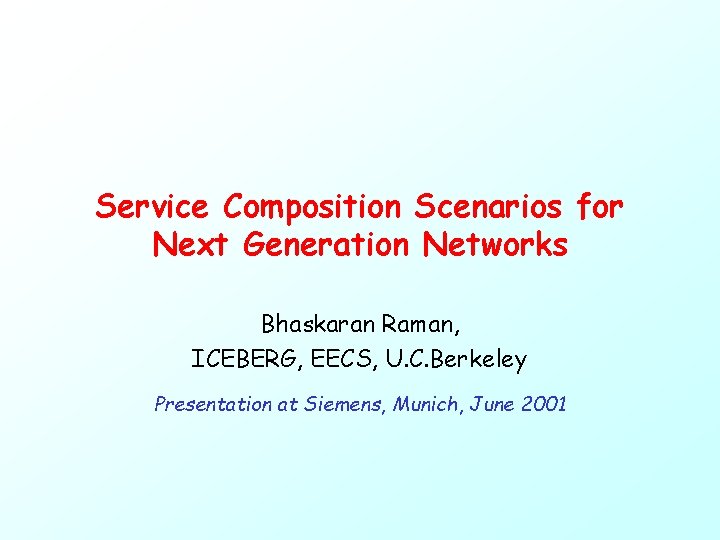 Service Composition Scenarios for Next Generation Networks

Bhaskaran Raman,
ICEBERG, EECS, U.C.Berkeley

Presentation at Siemens, Munich, June 2001